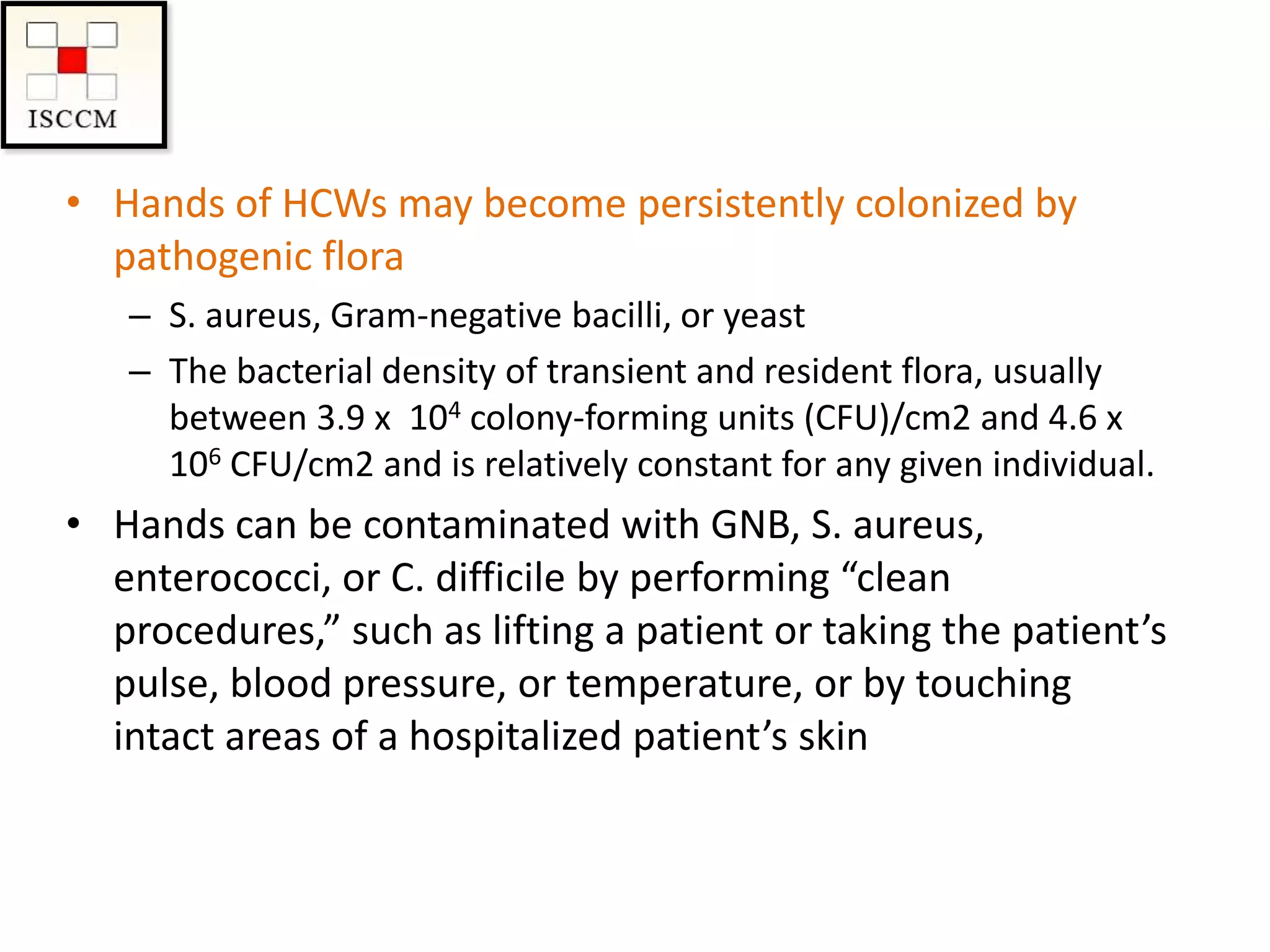 ISCCM

• Hands of HCWs may become persistently colonized by pathogenic flora

– S. aureus, Gram-negative bacilli, or yeast

– The bacterial density of transient and resident flora, usually between 3.9 x $10^4$ colony-forming units (CFU)/cm2 and 4.6 x $10^6$ CFU/cm2 and is relatively constant for any given individual.

• Hands can be contaminated with GNB, S. aureus, enterococci, or C. difficile by performing “clean procedures,” such as lifting a patient or taking the patient’s pulse, blood pressure, or temperature, or by touching intact areas of a hospitalized patient’s skin